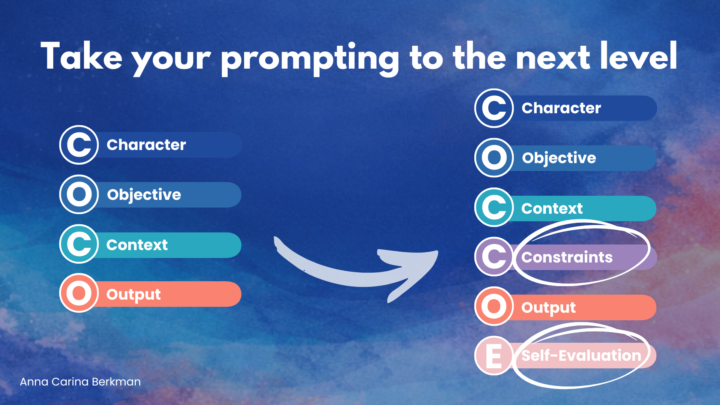 Take your prompting to the next level

C Character

O Objective

C Context

O Output

C Character

O Objective

C Context

C Constraints

O Output

E Self-Evaluation

Anna Carina Berkman